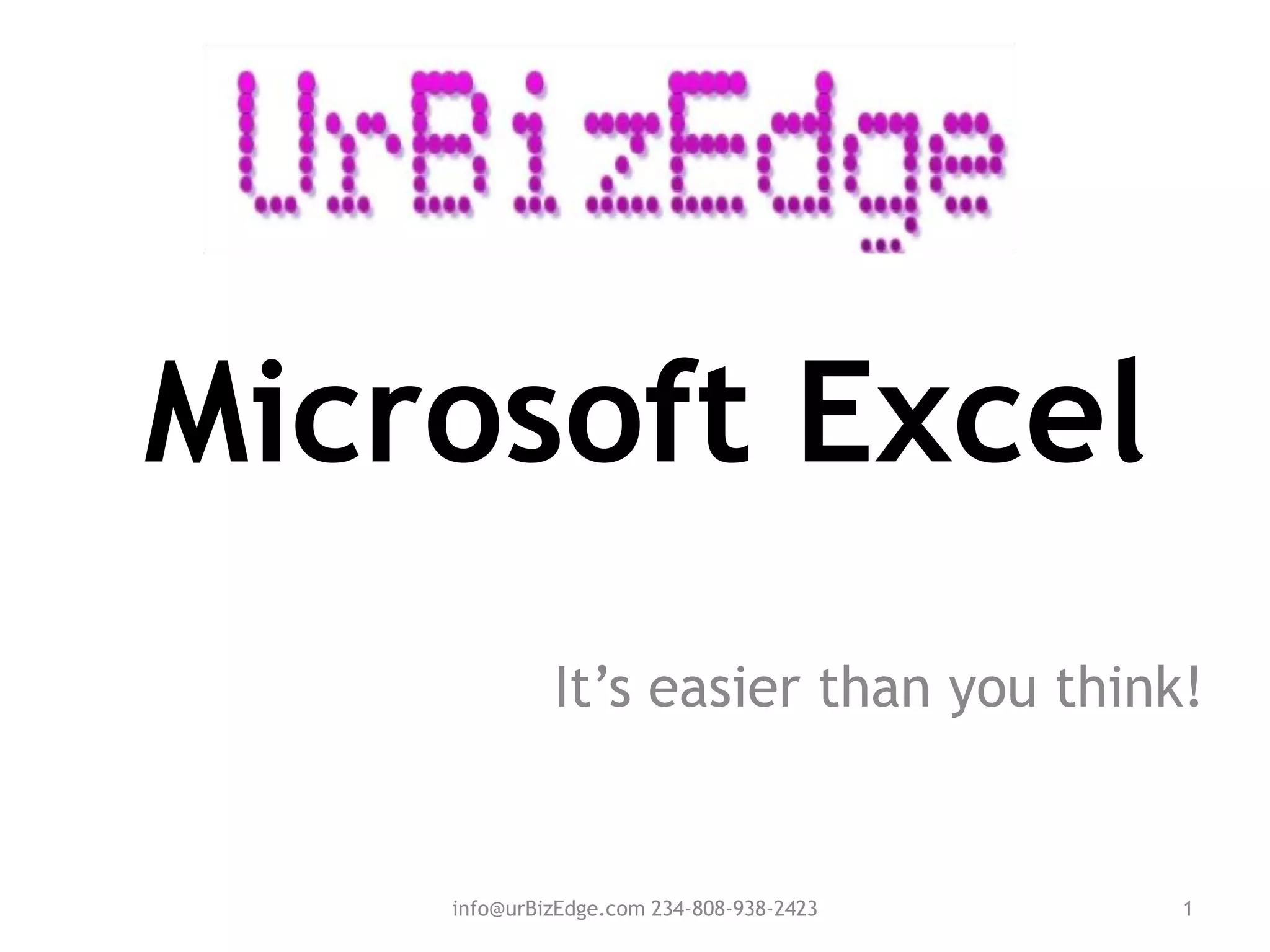 UrBizEdge

Microsoft Excel

It’s easier than you think!

info@urBizEdge.com 234-808-938-2423

1